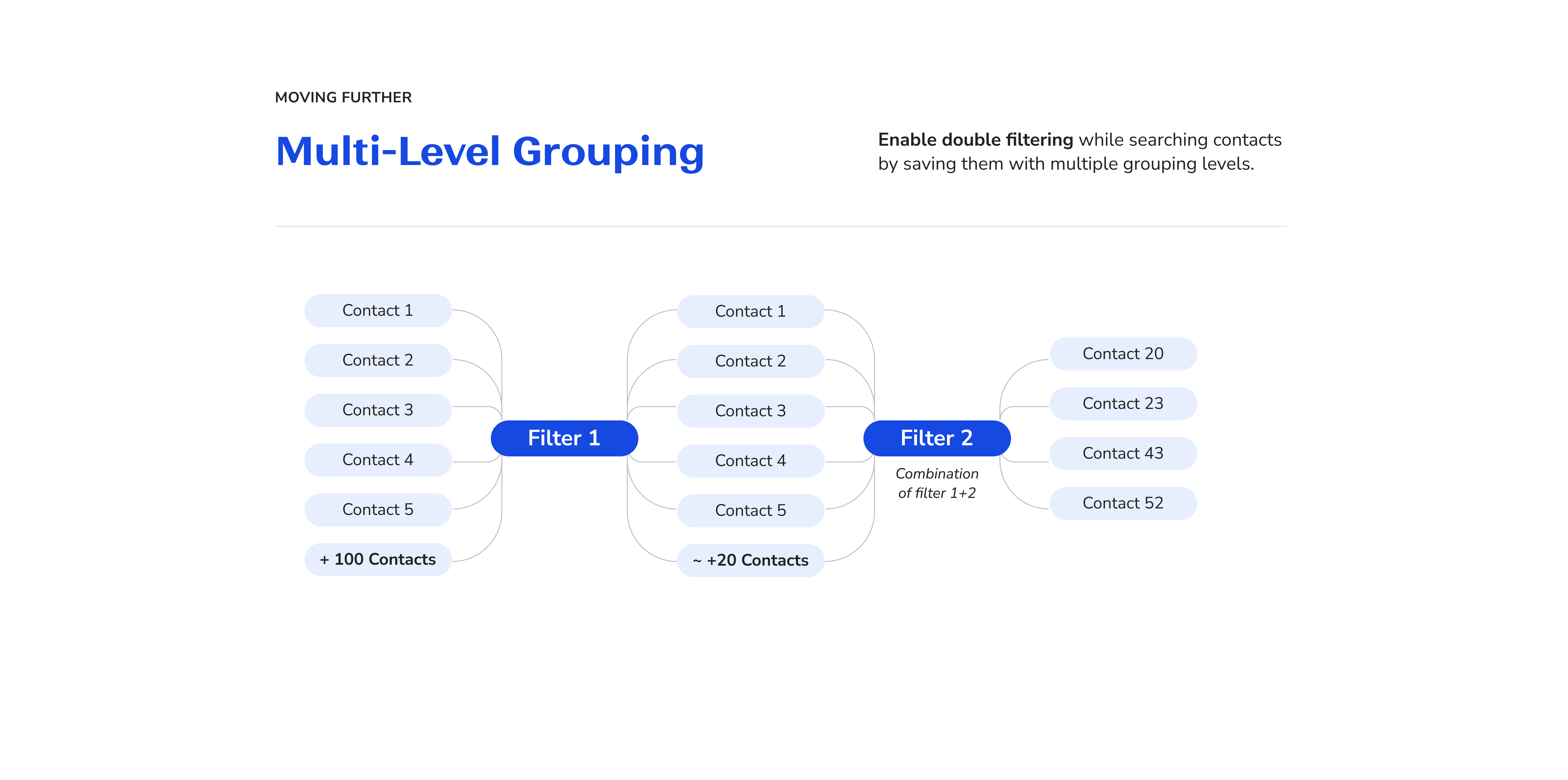 MOVING FURTHER

Multi-Level Grouping

Enable double filtering while searching contacts by saving them with multiple grouping levels.

Contact 1
Contact 2
Contact 3
Contact 4
Contact 5
+ 100 Contacts

Filter 1

Contact 1
Contact 2
Contact 3
Contact 4
Contact 5
~ +20 Contacts

Filter 2

Combination of filter 1+2

Contact 20
Contact 23
Contact 43
Contact 52